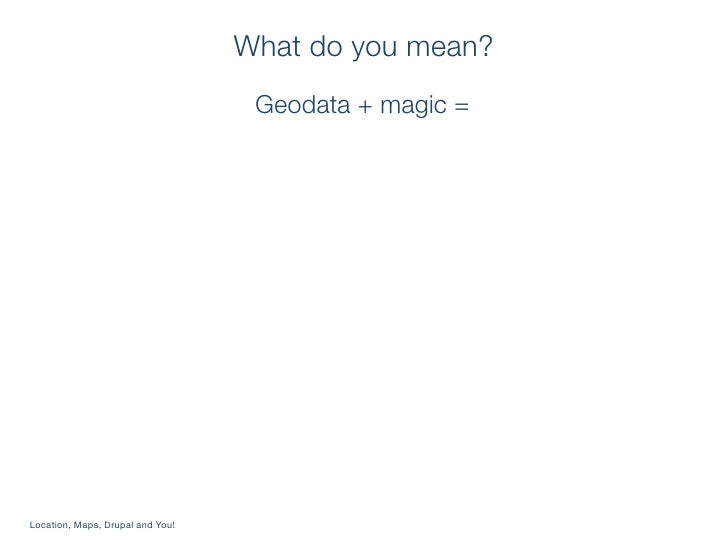 What do you mean?

Geodata + magic =

Location, Maps, Drupal and You!